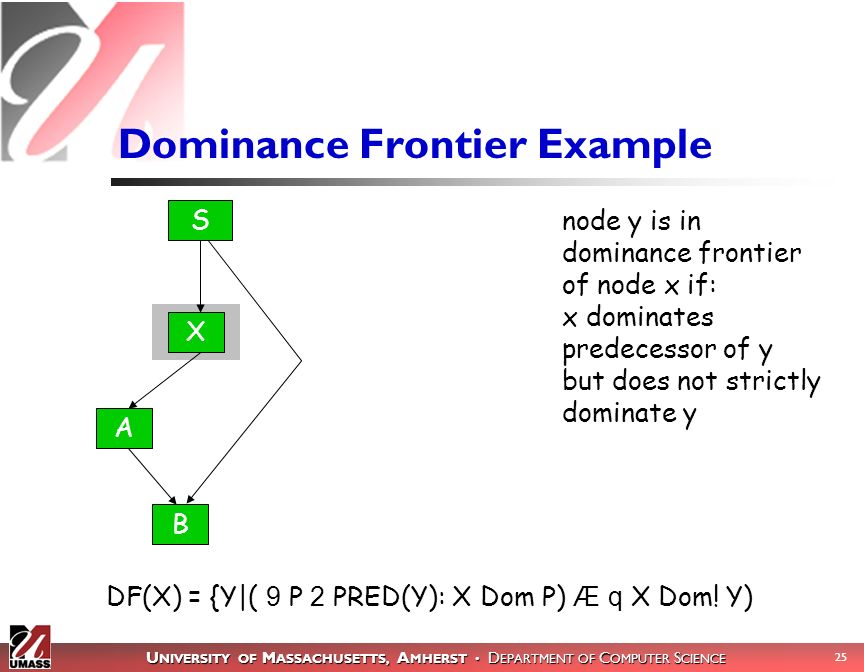 Dominance Frontier Example

S

X

A

B

node y is in dominance frontier of node x if: x dominates predecessor of y but does not strictly dominate y

DF(X) = {Y|( 9 P 2 PRED(Y): X Dom P) Æ q X Dom! Y)

UMASS

UNIVERSITY OF MASSACHUSETTS, AMHERST • DEPARTMENT OF COMPUTER SCIENCE

25